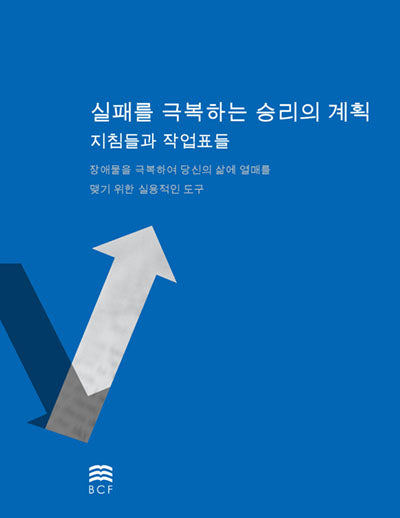 실패를 극복하는 승리의 계획
지침들과 작업표들

장애물을 극복하여 당신의 삶에 열매를 맺기 위한 실용적인 도구

BCF